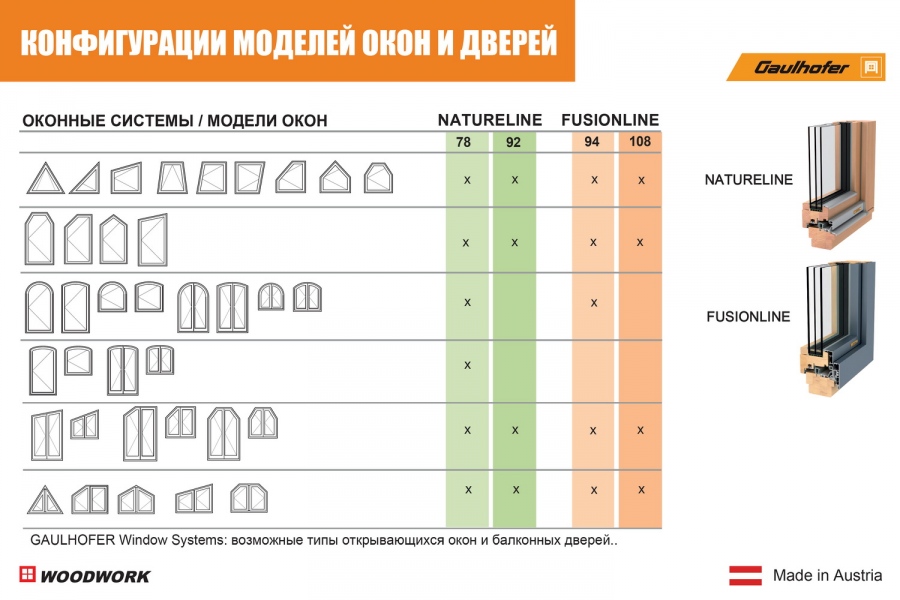 КОНФИГУРАЦИИ МОДЕЛЕЙ ОКОН И ДВЕРЕЙ

Gaulhofer

| ОКОННЫЕ СИСТЕМЫ / МОДЕЛИ ОКОН | NATURELINE 78 | NATURELINE 92 | FUSIONLINE 94 | FUSIONLINE 108 |
|---|---|---|---|---|
| | x | x | x | x |
| | x | x | x | x |
| | x | | x | |
| | x | | | |
| | x | x | x | x |
| | x | x | x | x |

NATURELINE

FUSIONLINE

GAULHOFER Window Systems: возможные типы открывающихся окон и балконных дверей..

WOODWORK

Made in Austria